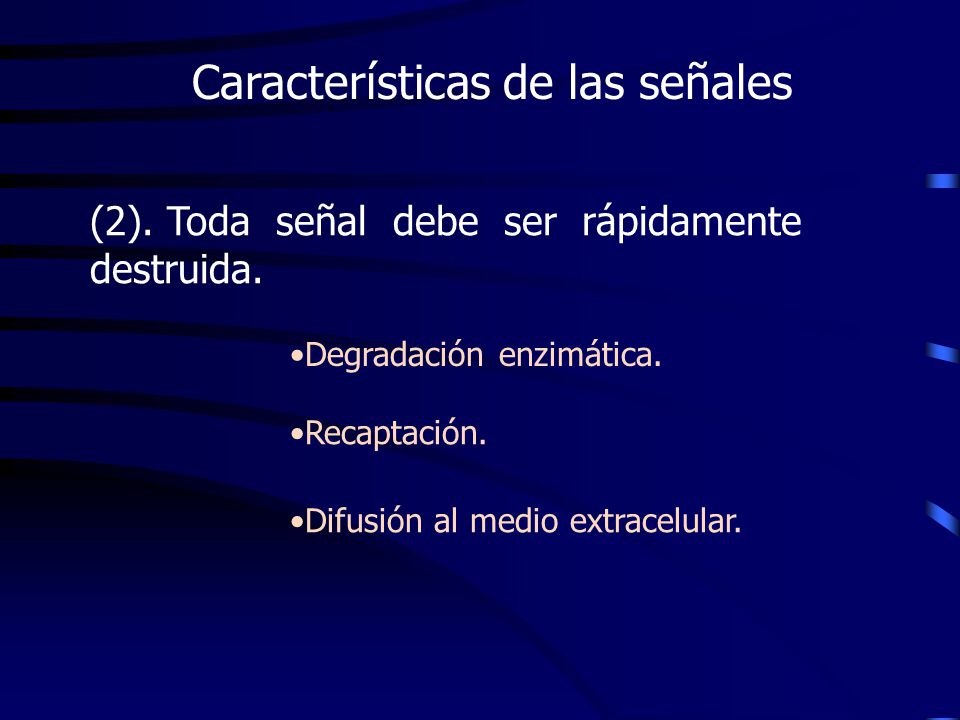 Características de las señales

(2). Toda señal debe ser rápidamente destruida.

•Degradación enzimática.

•Recaptación.

•Difusión al medio extracelular.